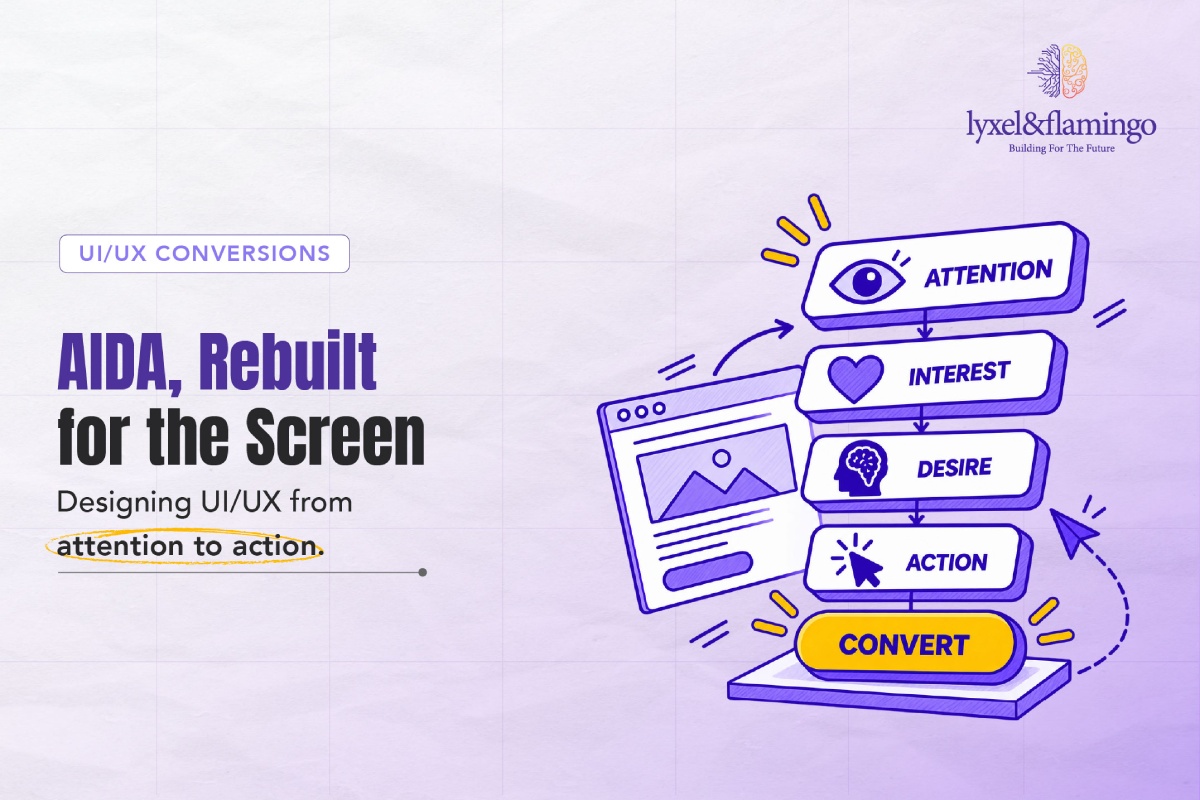 lyxel&flamingo
Building For The Future

UI/UX CONVERSIONS

AIDA, Rebuilt for the Screen

Designing UI/UX from attention to action.

ATTENTION
INTEREST
DESIRE
ACTION
CONVERT